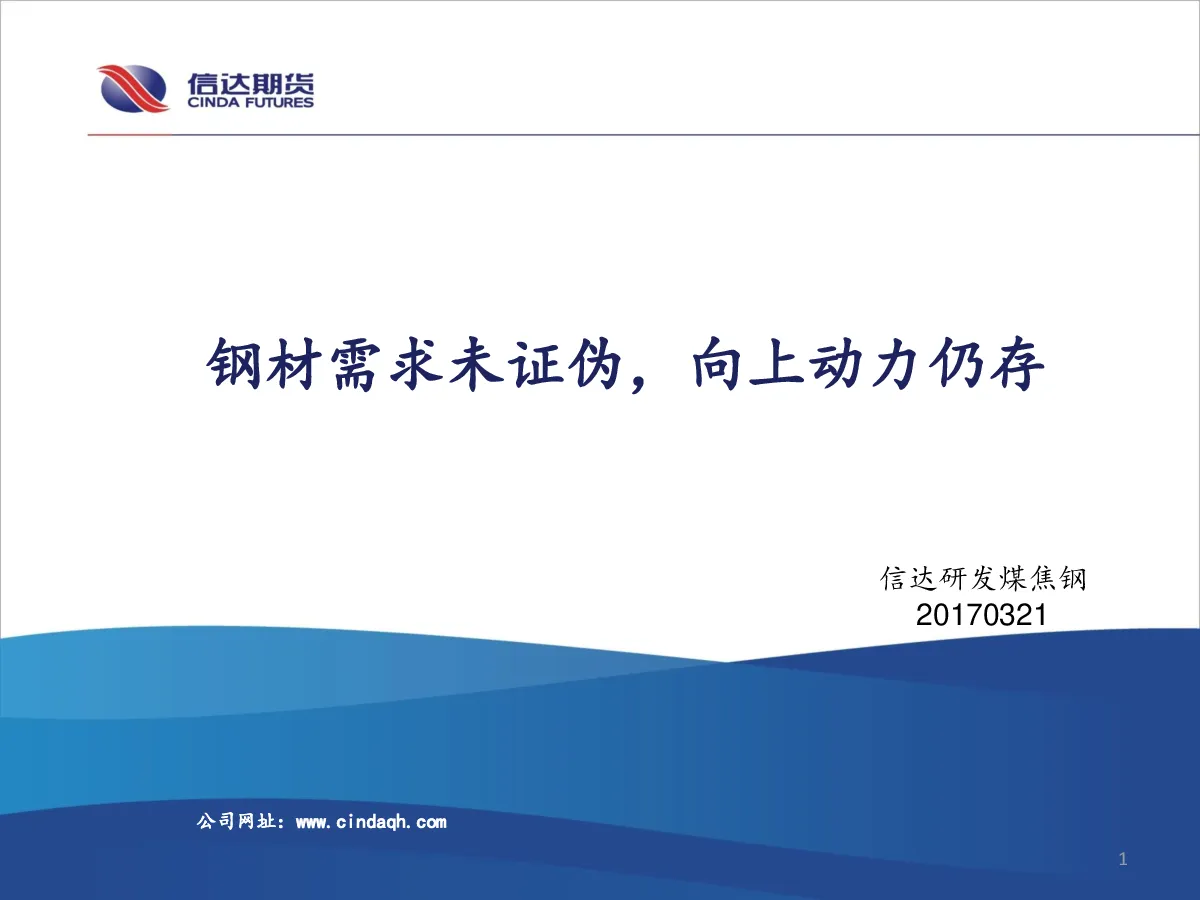 信达期货
CINDA FUTURES

钢材需求未证伪，向上动力仍存

信达研发煤焦钢
20170321

公司网址：www.cindaqh.com

1